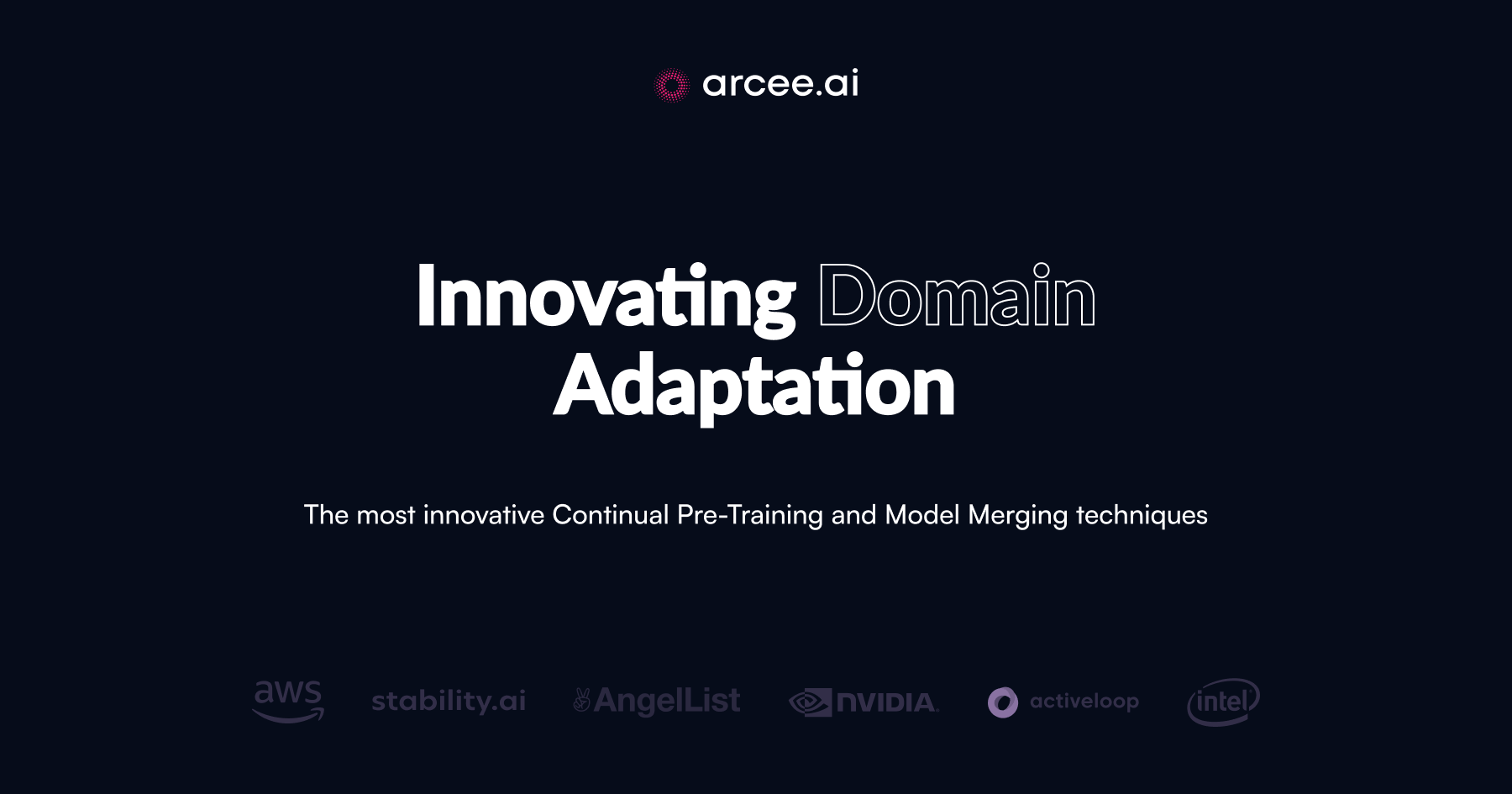 arcee.ai

Innovating Domain Adaptation

The most innovative Continual Pre-Training and Model Merging techniques

aws stability.ai AngelList NVIDIA. activeloop intel